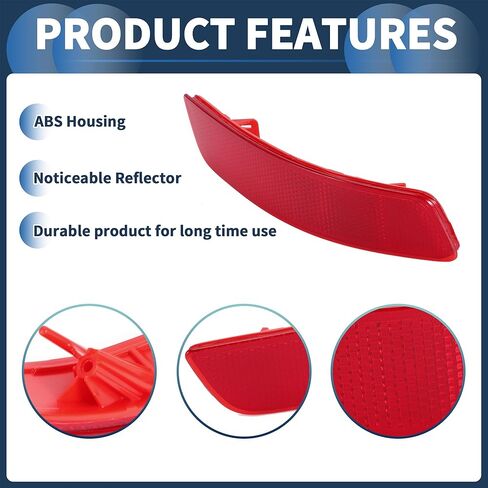 PRODUCT FEATURES

ABS Housing

Noticeable Reflector

Durable product for long time use